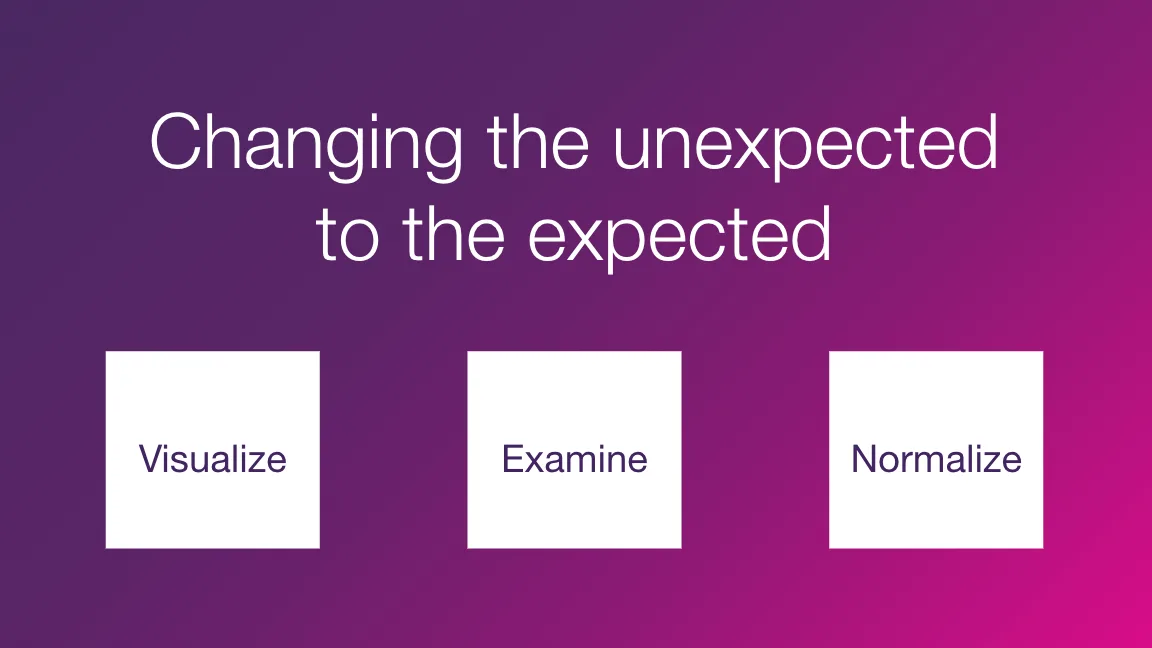 Changing the unexpected to the expected

Visualize

Examine

Normalize